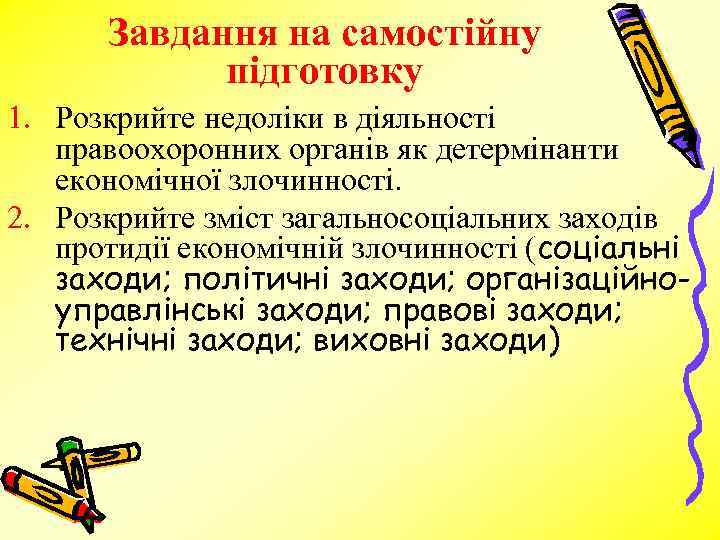 Завдання на самостійну підготовку

1. Розкрийте недоліки в діяльності правоохоронних органів як детермінанти економічної злочинності.
2. Розкрийте зміст загальносоціальних заходів протидії економічній злочинності (соціальні заходи; політичні заходи; організаційно-управлінські заходи; правові заходи; технічні заходи; виховні заходи)